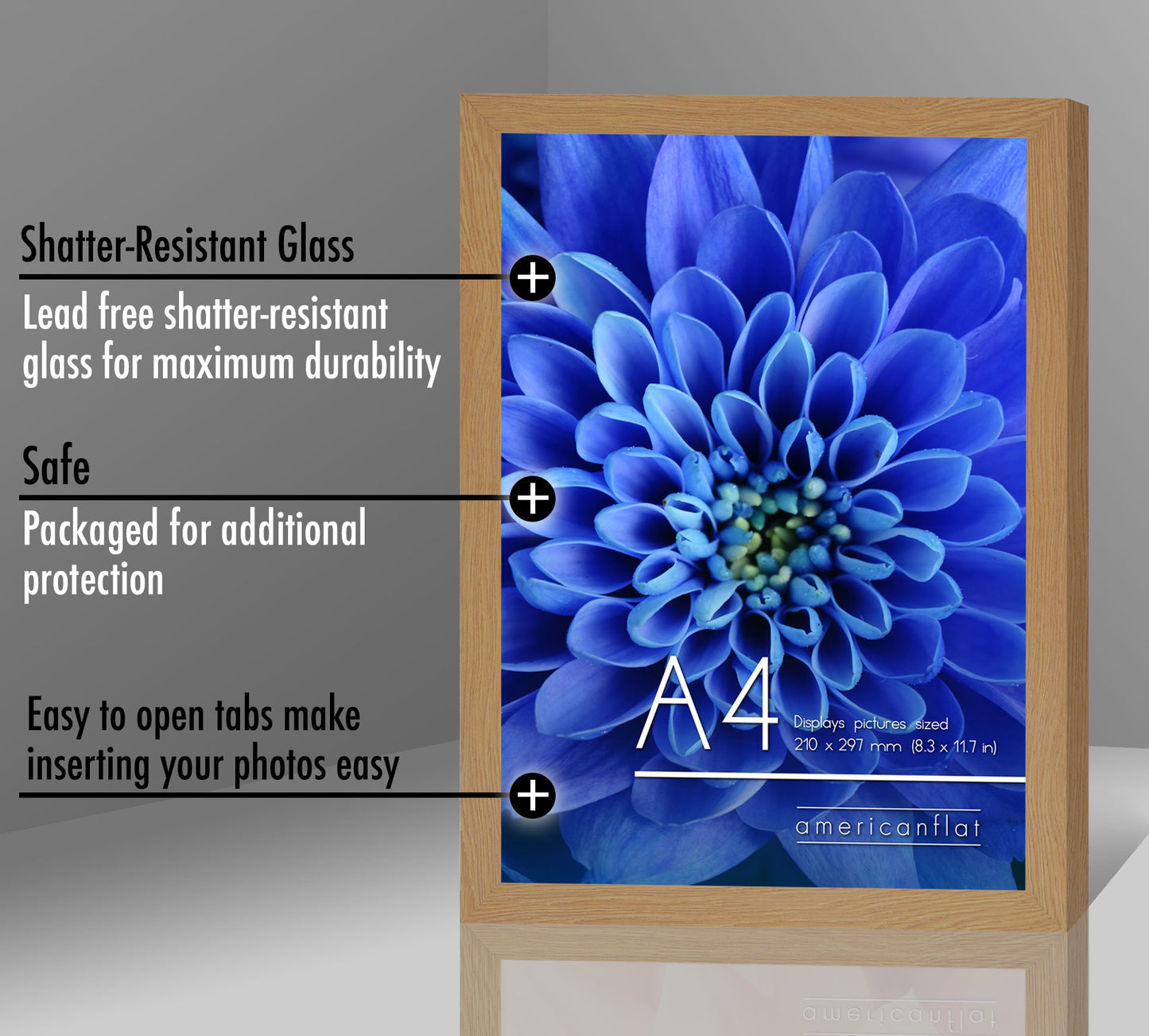 Shatter-Resistant Glass

Lead free shatter-resistant glass for maximum durability

Safe

Packaged for additional protection

Easy to open tabs make inserting your photos easy

A4

Displays pictures sized 210 x 297 mm (8.3 x 11.7 in)

americanflat